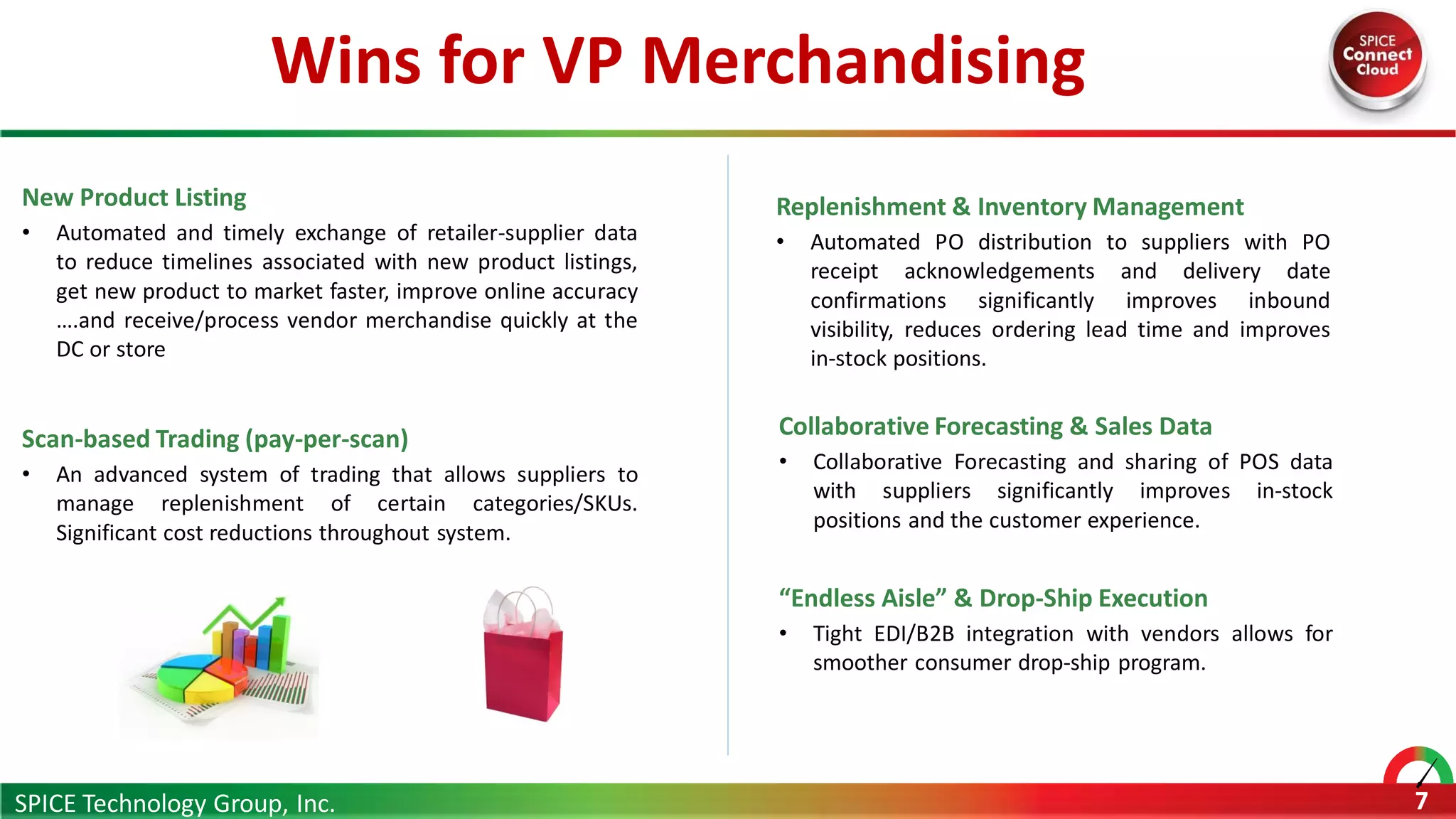 Wins for VP Merchandising

SPICE Connect Cloud

New Product Listing

• Automated and timely exchange of retailer-supplier data to reduce timelines associated with new product listings, get new product to market faster, improve online accuracy ….and receive/process vendor merchandise quickly at the DC or store

Scan-based Trading (pay-per-scan)

• An advanced system of trading that allows suppliers to manage replenishment of certain categories/SKUs. Significant cost reductions throughout system.

Replenishment & Inventory Management

• Automated PO distribution to suppliers with PO receipt acknowledgements and delivery date confirmations significantly improves inbound visibility, reduces ordering lead time and improves in-stock positions.

Collaborative Forecasting & Sales Data

• Collaborative Forecasting and sharing of POS data with suppliers significantly improves in-stock positions and the customer experience.

“Endless Aisle” & Drop-Ship Execution

• Tight EDI/B2B integration with vendors allows for smoother consumer drop-ship program.

SPICE Technology Group, Inc.

7